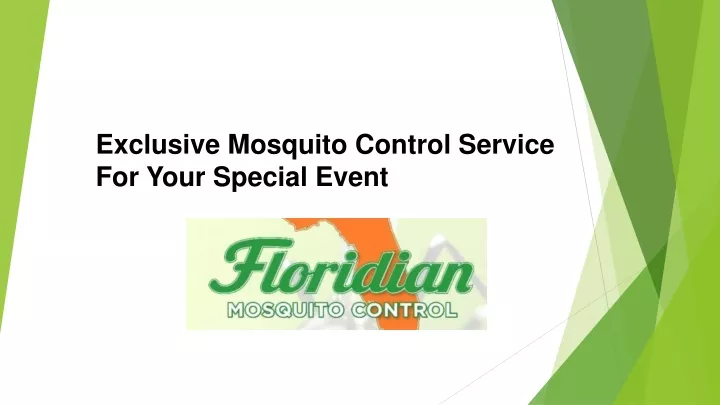 Exclusive Mosquito Control Service For Your Special Event

Floridian
MOSQUITO CONTROL